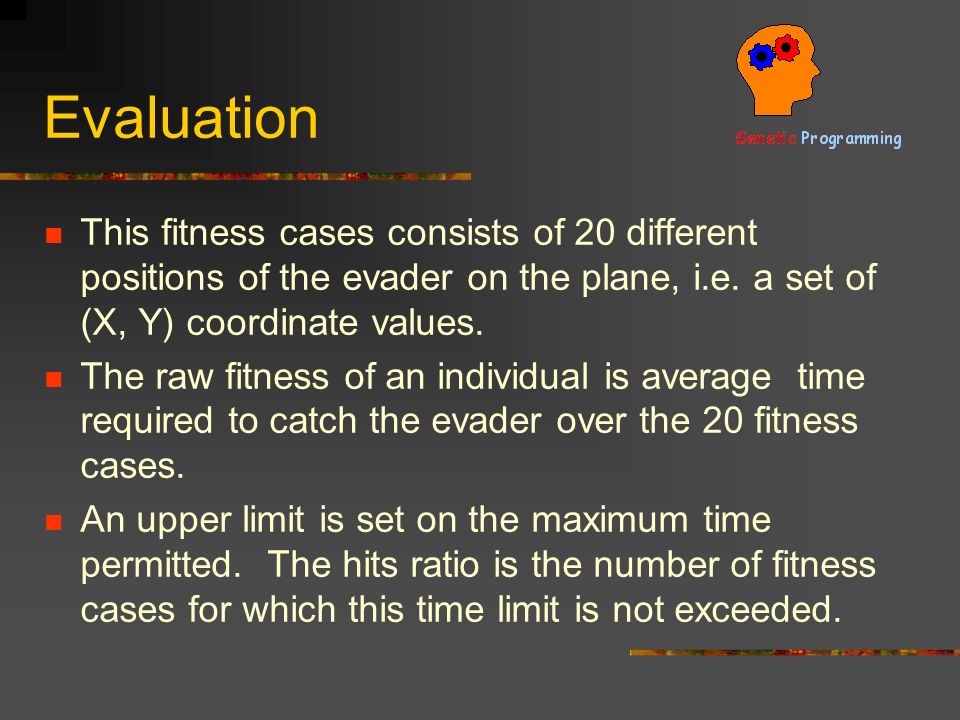 Evaluation

Genetic Programming

This fitness cases consists of 20 different positions of the evader on the plane, i.e. a set of (X, Y) coordinate values.

The raw fitness of an individual is average time required to catch the evader over the 20 fitness cases.

An upper limit is set on the maximum time permitted. The hits ratio is the number of fitness cases for which this time limit is not exceeded.